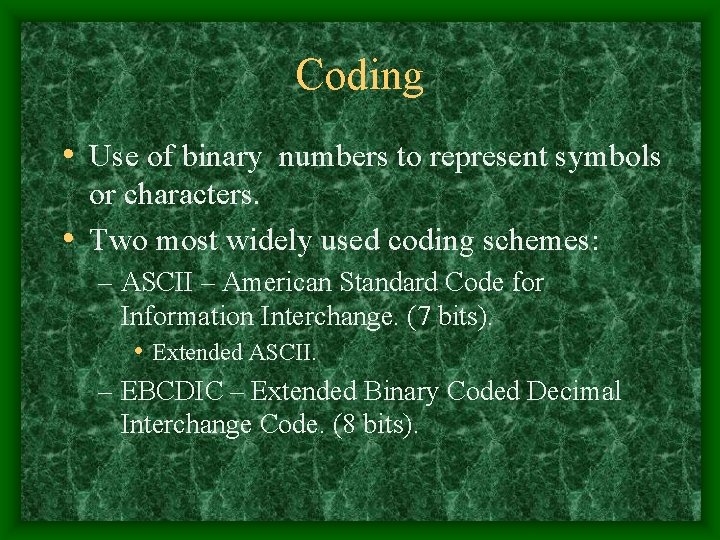 Coding

• Use of binary numbers to represent symbols or characters.

• Two most widely used coding schemes:

– ASCII – American Standard Code for Information Interchange. (7 bits).

• Extended ASCII.

– EBCDIC – Extended Binary Coded Decimal Interchange Code. (8 bits).